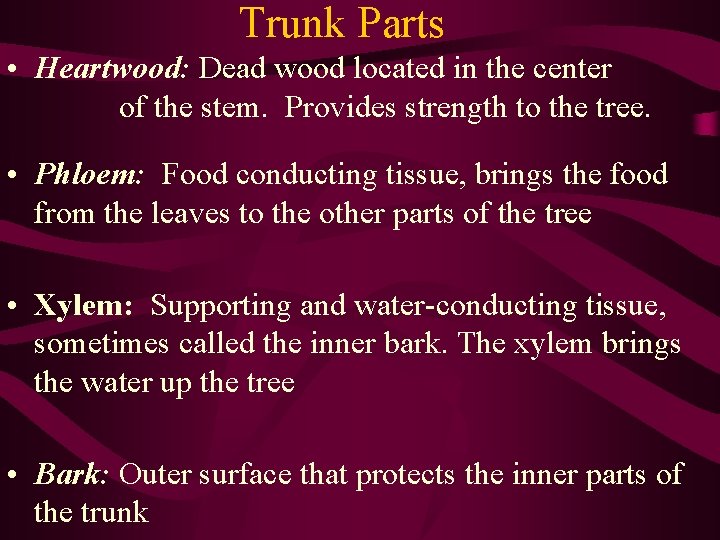 Trunk Parts

• Heartwood: Dead wood located in the center of the stem. Provides strength to the tree.

• Phloem: Food conducting tissue, brings the food from the leaves to the other parts of the tree

• Xylem: Supporting and water-conducting tissue, sometimes called the inner bark. The xylem brings the water up the tree

• Bark: Outer surface that protects the inner parts of the trunk